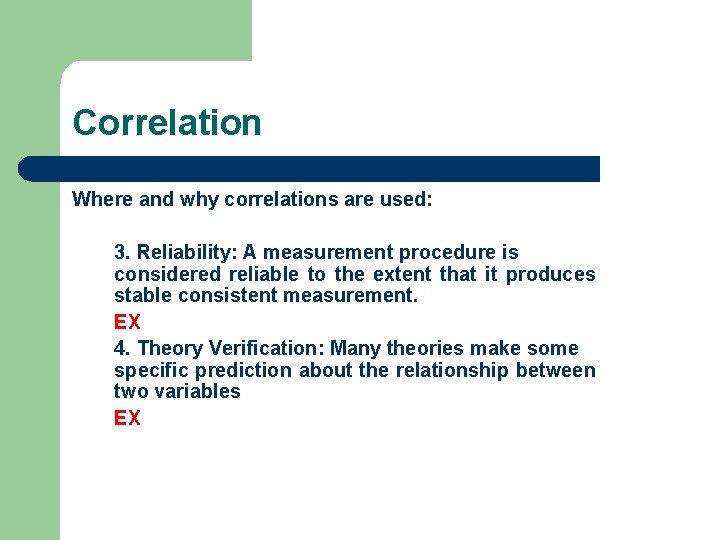 Correlation

Where and why correlations are used:

3. Reliability: A measurement procedure is considered reliable to the extent that it produces stable consistent measurement.

EX

4. Theory Verification: Many theories make some specific prediction about the relationship between two variables

EX